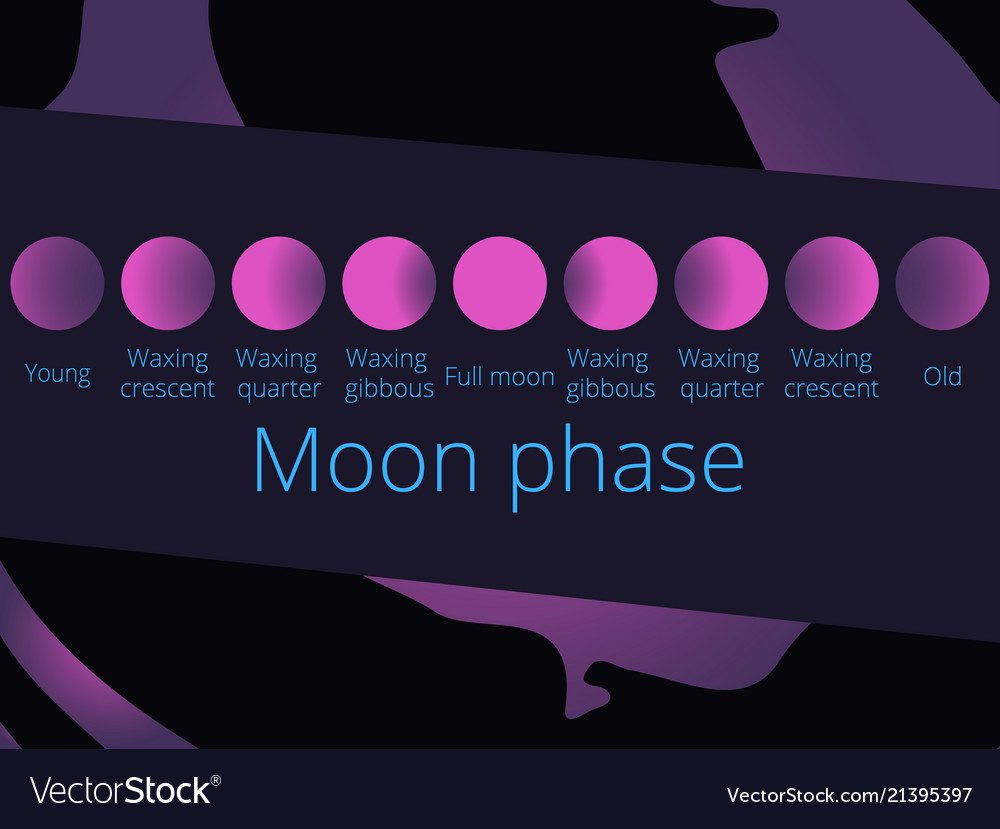 Young

Waxing crescent

Waxing quarter

Waxing gibbous

Full moon

Waxing gibbous

Waxing quarter

Waxing crescent

Old

Moon phase

VectorStock®

VectorStock.com/21395397